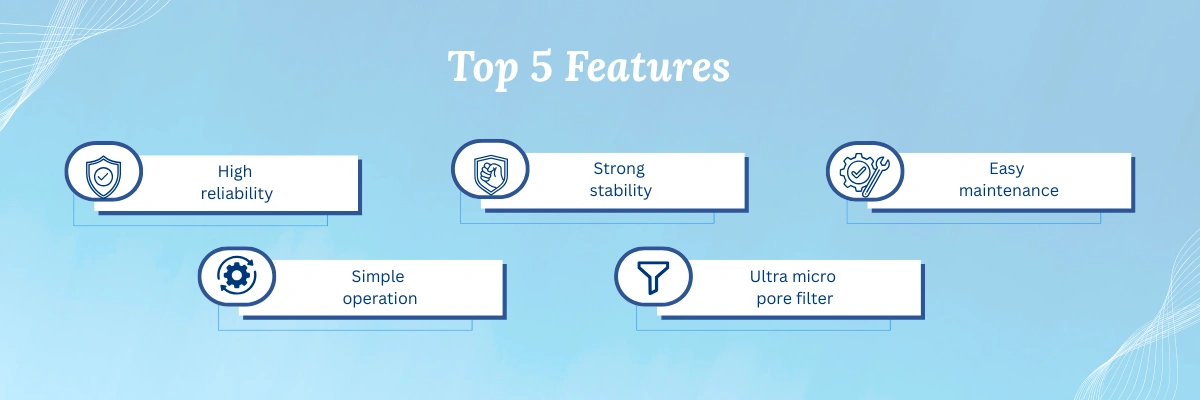 Top 5 Features

High reliability

Strong stability

Easy maintenance

Simple operation

Ultra micro pore filter